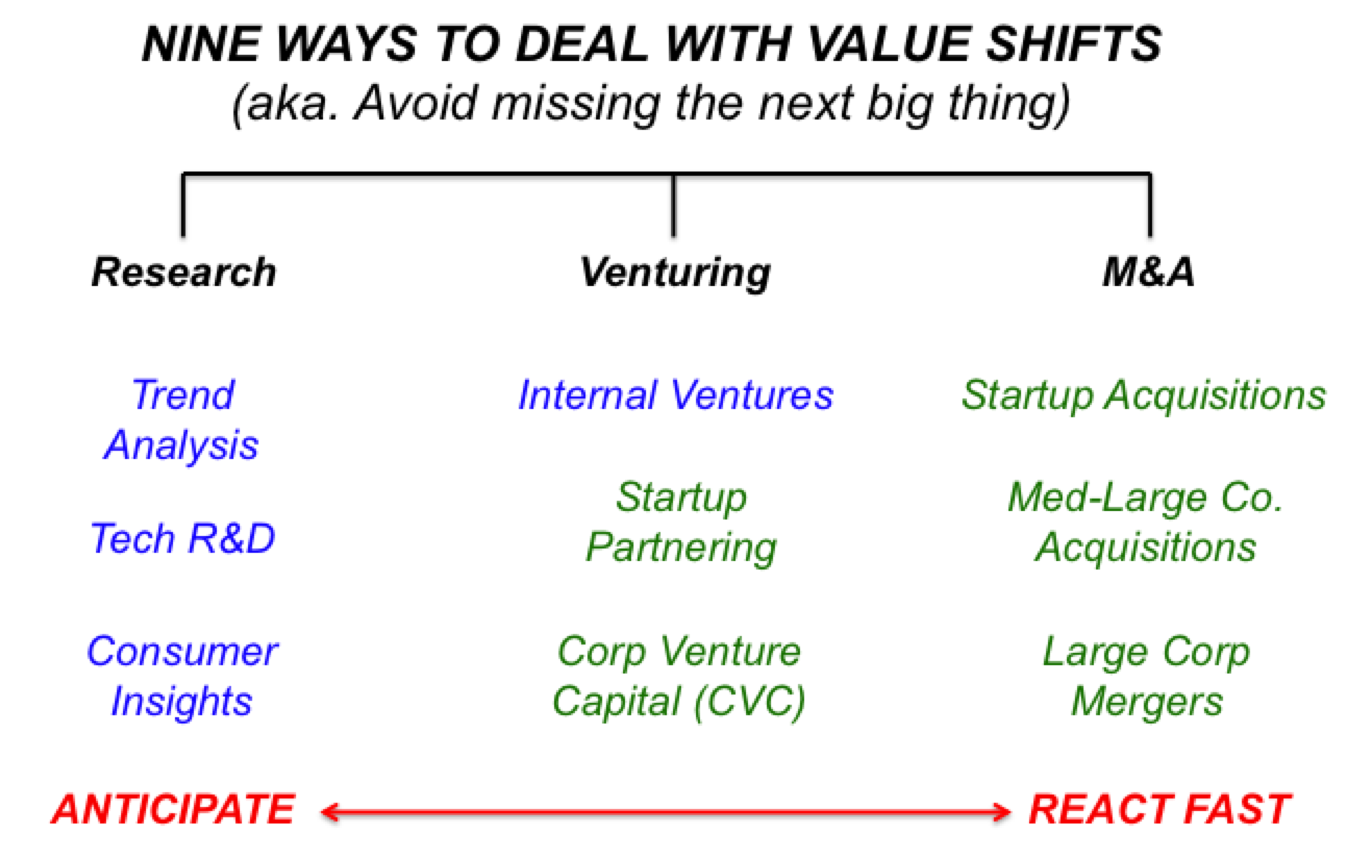 NINE WAYS TO DEAL WITH VALUE SHIFTS
(aka. Avoid missing the next big thing)

Research

Trend Analysis

Tech R&D

Consumer Insights

Venturing

Internal Ventures

Startup Partnering

Corp Venture Capital (CVC)

M&A

Startup Acquisitions

Med-Large Co. Acquisitions

Large Corp Mergers

ANTICIPATE

REACT FAST